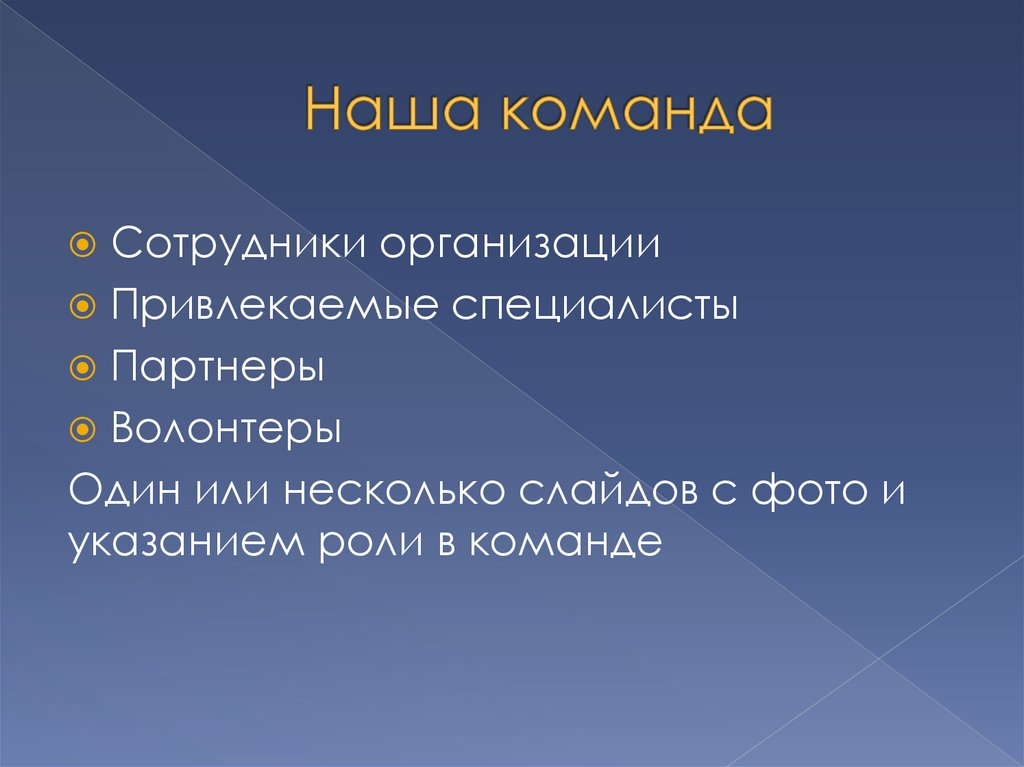 Наша команда

Сотрудники организации
Привлекаемые специалисты
Партнеры
Волонтеры

Один или несколько слайдов с фото и указанием роли в команде